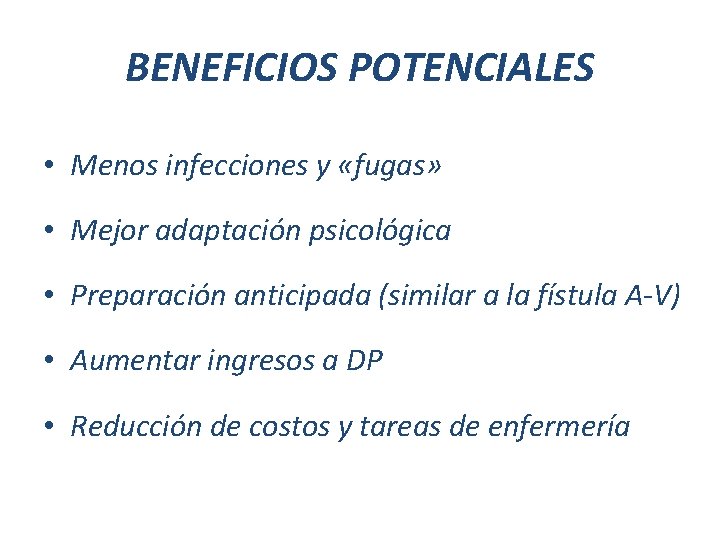 BENEFICIOS POTENCIALES

• Menos infecciones y «fugas»

• Mejor adaptación psicológica

• Preparación anticipada (similar a la fístula A-V)

• Aumentar ingresos a DP

• Reducción de costos y tareas de enfermería